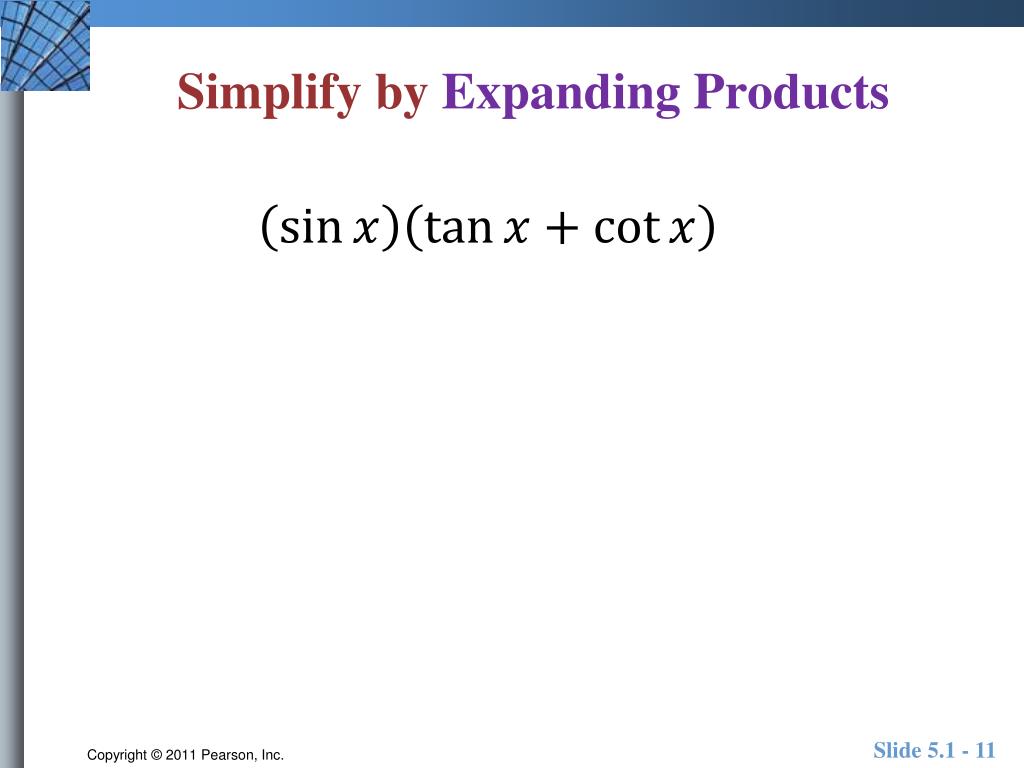 Simplify by Expanding Products

$(\sin x)(\tan x + \cot x)$

Copyright © 2011 Pearson, Inc.

Slide 5.1 - 11